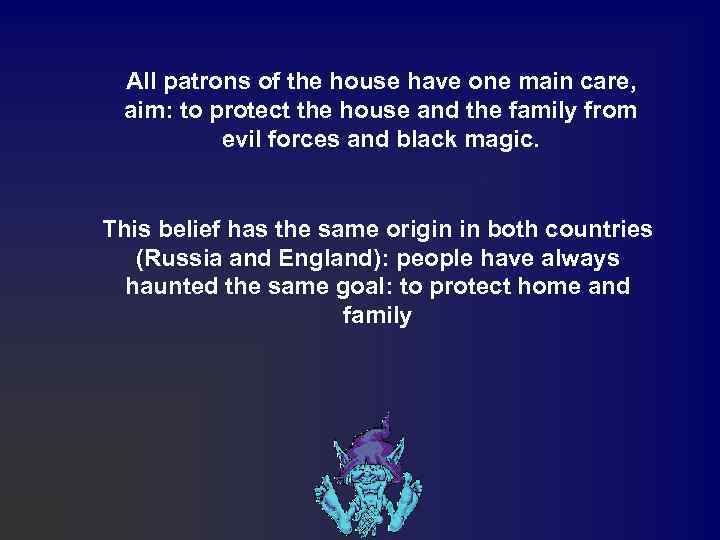 All patrons of the house have one main care, aim: to protect the house and the family from evil forces and black magic.

This belief has the same origin in both countries (Russia and England): people have always haunted the same goal: to protect home and family